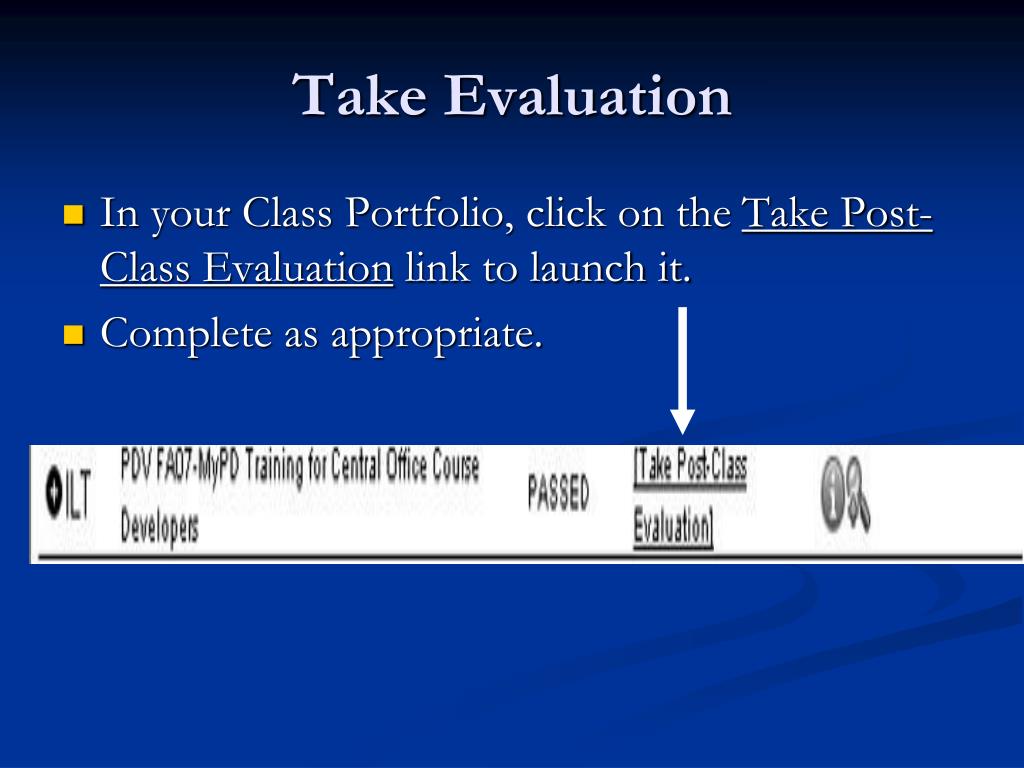 Take Evaluation

In your Class Portfolio, click on the Take Post-Class Evaluation link to launch it.

Complete as appropriate.

ILT PDV FA07-MyPD Training for Central Office Course Developers PASSED [Take Post-Class Evaluation]